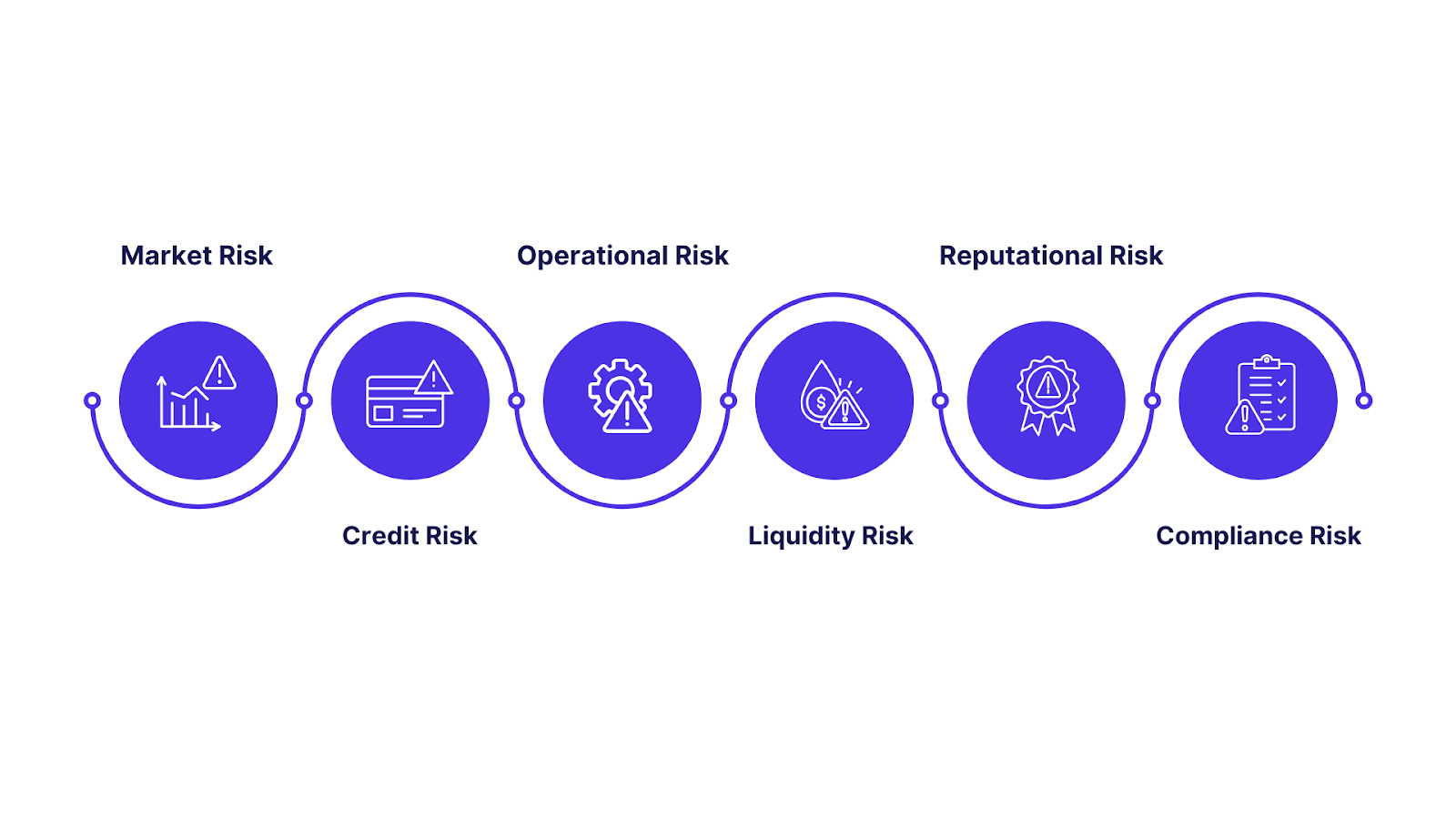 Market Risk

Credit Risk

Operational Risk

Liquidity Risk

Reputational Risk

Compliance Risk